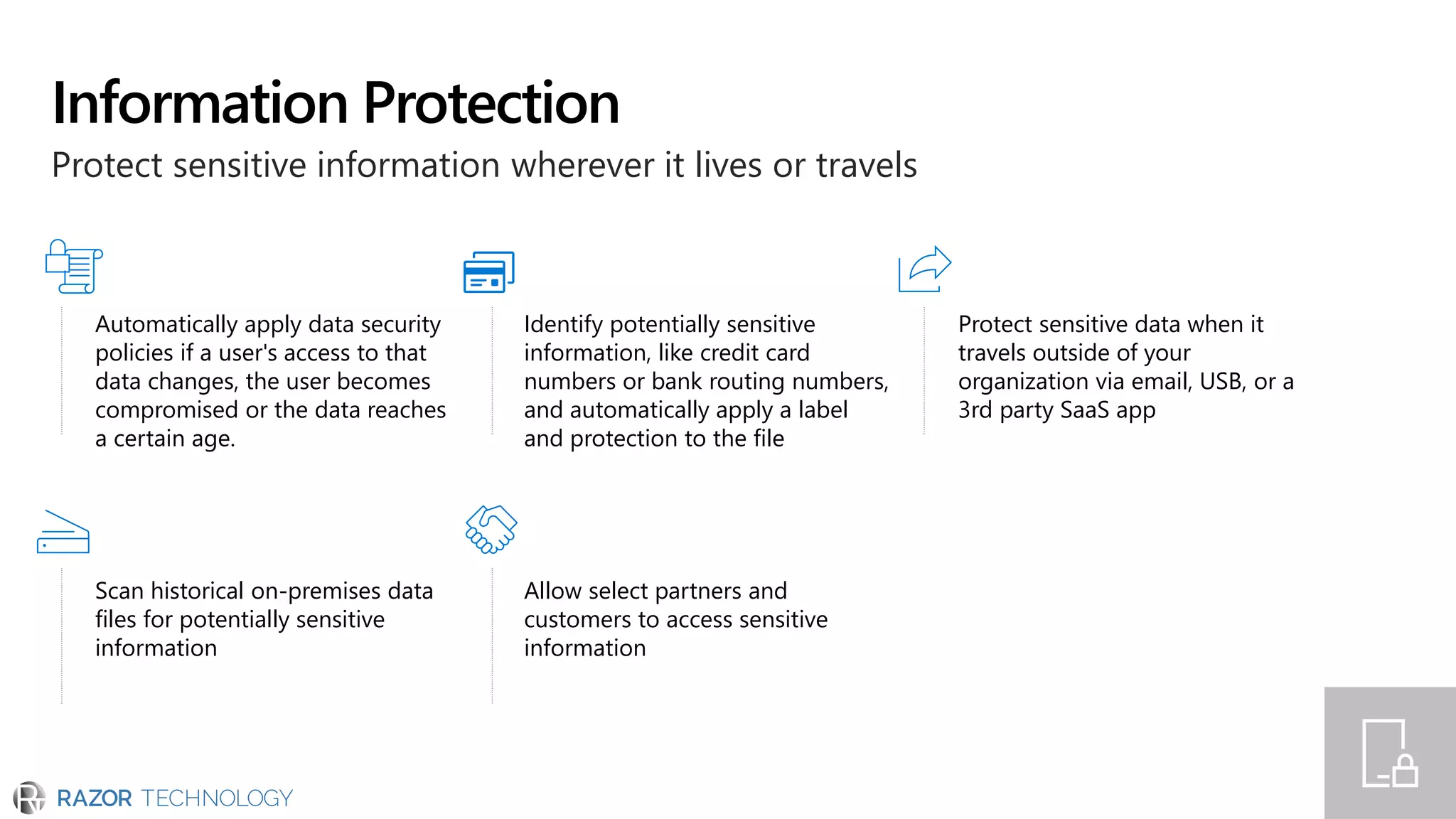 Information Protection

Protect sensitive information wherever it lives or travels

Automatically apply data security policies if a user's access to that data changes, the user becomes compromised or the data reaches a certain age.

Identify potentially sensitive information, like credit card numbers or bank routing numbers, and automatically apply a label and protection to the file

Protect sensitive data when it travels outside of your organization via email, USB, or a 3rd party SaaS app

Scan historical on-premises data files for potentially sensitive information

Allow select partners and customers to access sensitive information

RAZOR TECHNOLOGY